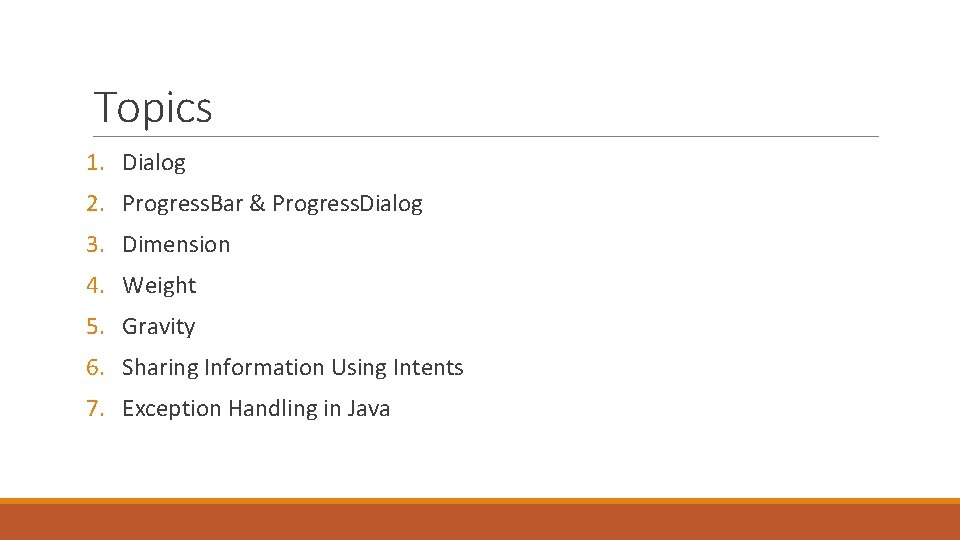 Topics

1. Dialog
2. ProgressBar & ProgressDialog
3. Dimension
4. Weight
5. Gravity
6. Sharing Information Using Intents
7. Exception Handling in Java